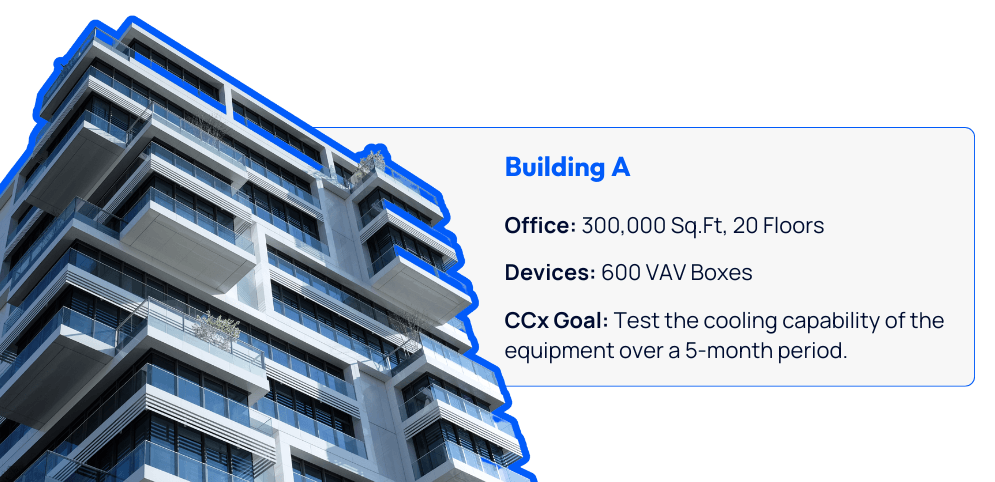 Building A

Office: 300,000 Sq.Ft, 20 Floors

Devices: 600 VAV Boxes

CCx Goal: Test the cooling capability of the equipment over a 5-month period.